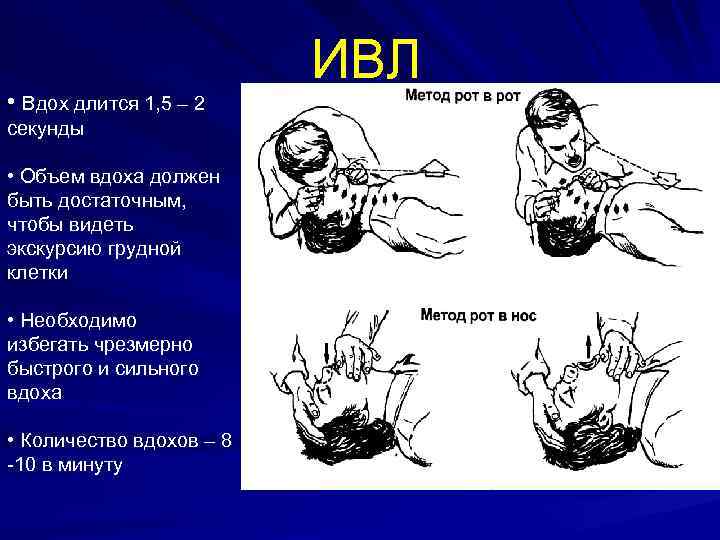 ИВЛ

• Вдох длится 1,5 – 2 секунды

• Объем вдоха должен быть достаточным, чтобы видеть экскурсию грудной клетки

• Необходимо избегать чрезмерно быстрого и сильного вдоха

• Количество вдохов – 8 -10 в минуту

Метод рот в рот

Метод рот в нос